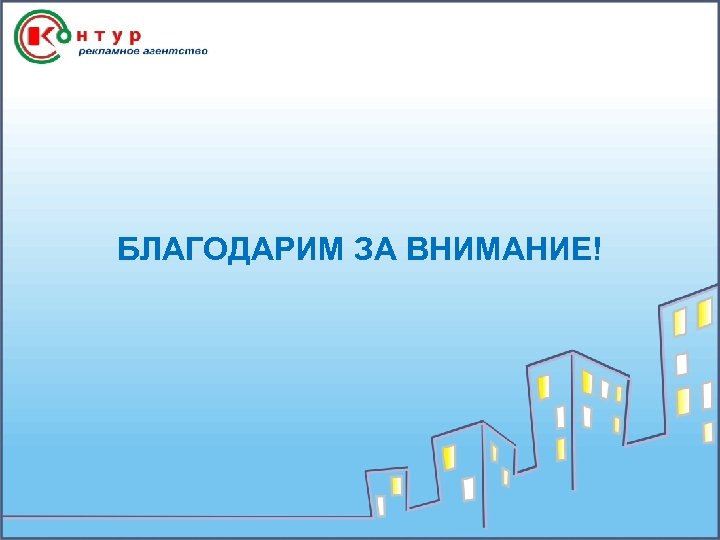 Контур
рекламное агентство

БЛАГОДАРИМ ЗА ВНИМАНИЕ!